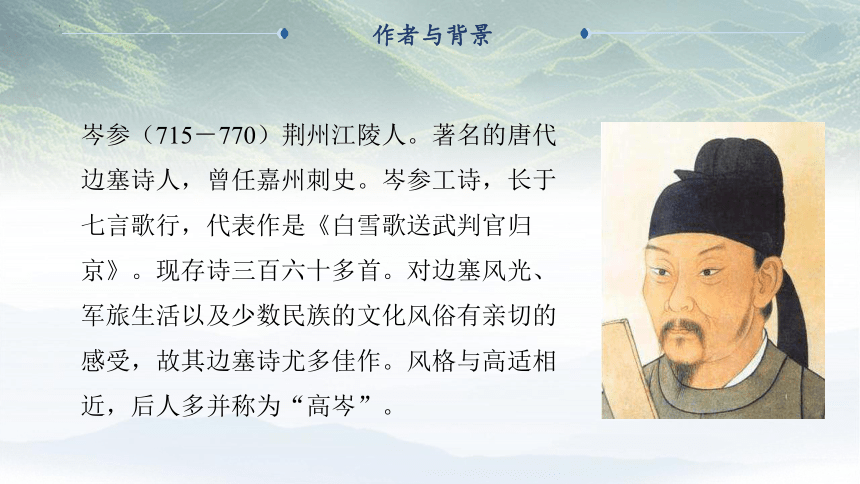 作者与背景

岑参（715－770）荆州江陵人。著名的唐代边塞诗人，曾任嘉州刺史。岑参工诗，长于七言歌行，代表作是《白雪歌送武判官归京》。现存诗三百六十多首。对边塞风光、军旅生活以及少数民族的文化风俗有亲切的感受，故其边塞诗尤多佳作。风格与高适相近，后人多并称为“高岑”。